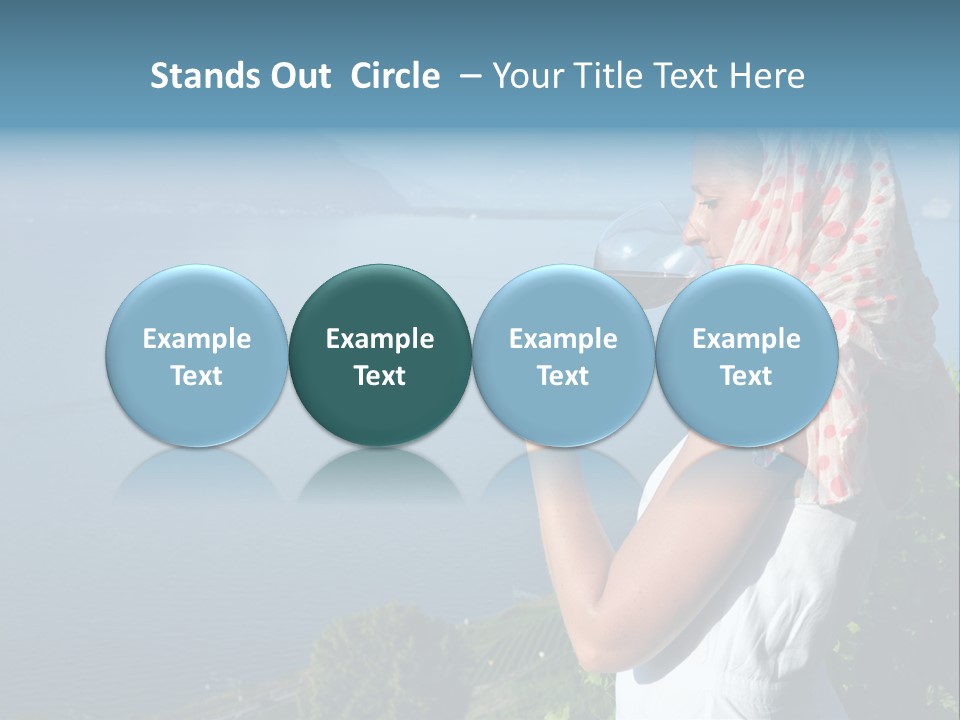 Stands Out Circle – Your Title Text Here

Example Text

Example Text

Example Text

Example Text